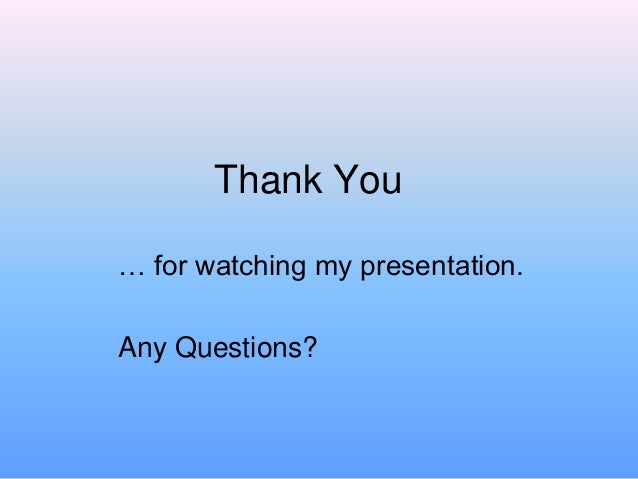 Thank You

… for watching my presentation.

Any Questions?